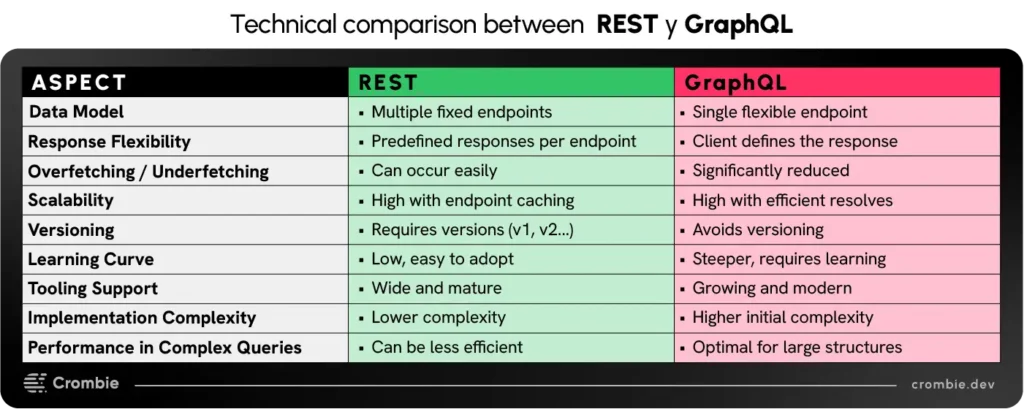 Technical comparison between **REST** y **GraphQL**

| ASPECT | REST | GraphQL |
|---|---|---|
| Data Model | ▪ Multiple fixed endpoints | ▪ Single flexible endpoint |
| Response Flexibility | ▪ Predefined responses per endpoint | ▪ Client defines the response |
| Overfetching / Underfetching | ▪ Can occur easily | ▪ Significantly reduced |
| Scalability | ▪ High with endpoint caching | ▪ High with efficient resolves |
| Versioning | ▪ Requires versions (v1, v2...) | ▪ Avoids versioning |
| Learning Curve | ▪ Low, easy to adopt | ▪ Steeper, requires learning |
| Tooling Support | ▪ Wide and mature | ▪ Growing and modern |
| Implementation Complexity | ▪ Lower complexity | ▪ Higher initial complexity |
| Performance in Complex Queries | ▪ Can be less efficient | ▪ Optimal for large structures |

Crombie

crombie.dev